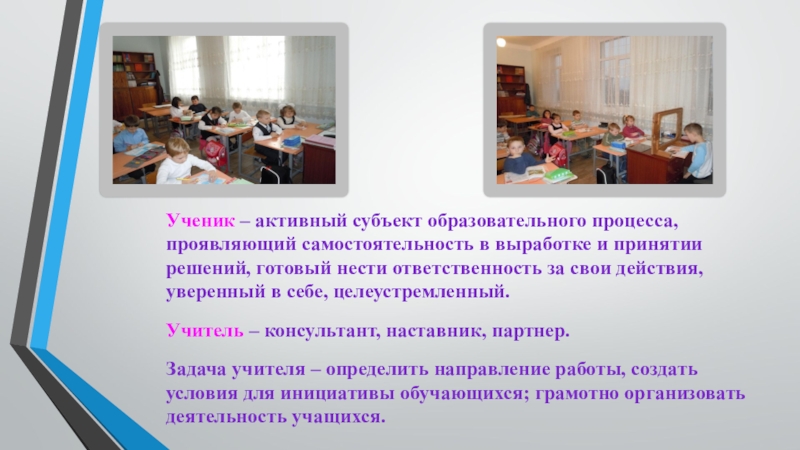 Ученик – активный субъект образовательного процесса, проявляющий самостоятельность в выработке и принятии решений, готовый нести ответственность за свои действия, уверенный в себе, целеустремленный.

Учитель – консультант, наставник, партнер.

Задача учителя – определить направление работы, создать условия для инициативы обучающихся; грамотно организовать деятельность учащихся.